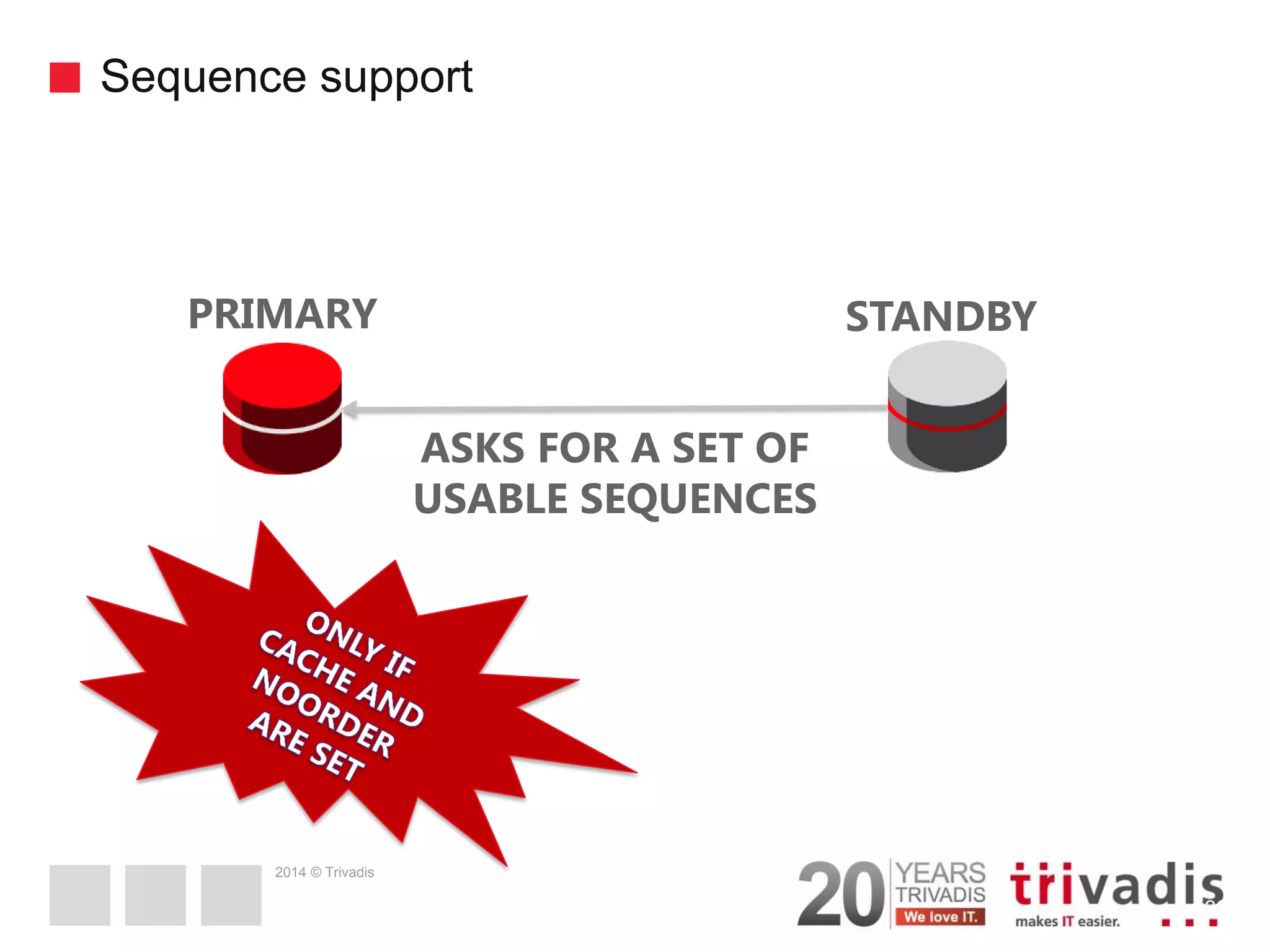 Sequence support

PRIMARY

STANDBY

ASKS FOR A SET OF USABLE SEQUENCES

ONLY IF CACHE AND NOORDER ARE SET

2014 © Trivadis

20 YEARS TRIVADIS We love IT.

trivadis makes IT easier.